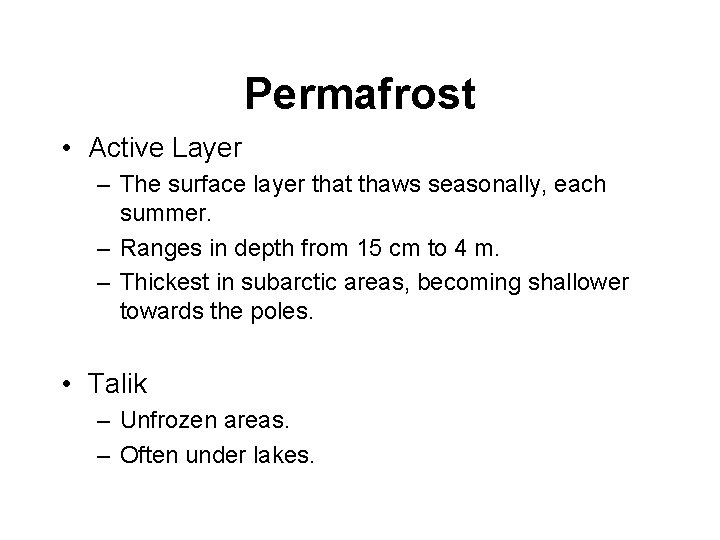 Permafrost

• Active Layer
– The surface layer that thaws seasonally, each summer.
– Ranges in depth from 15 cm to 4 m.
– Thickest in subarctic areas, becoming shallower towards the poles.

• Talik
– Unfrozen areas.
– Often under lakes.